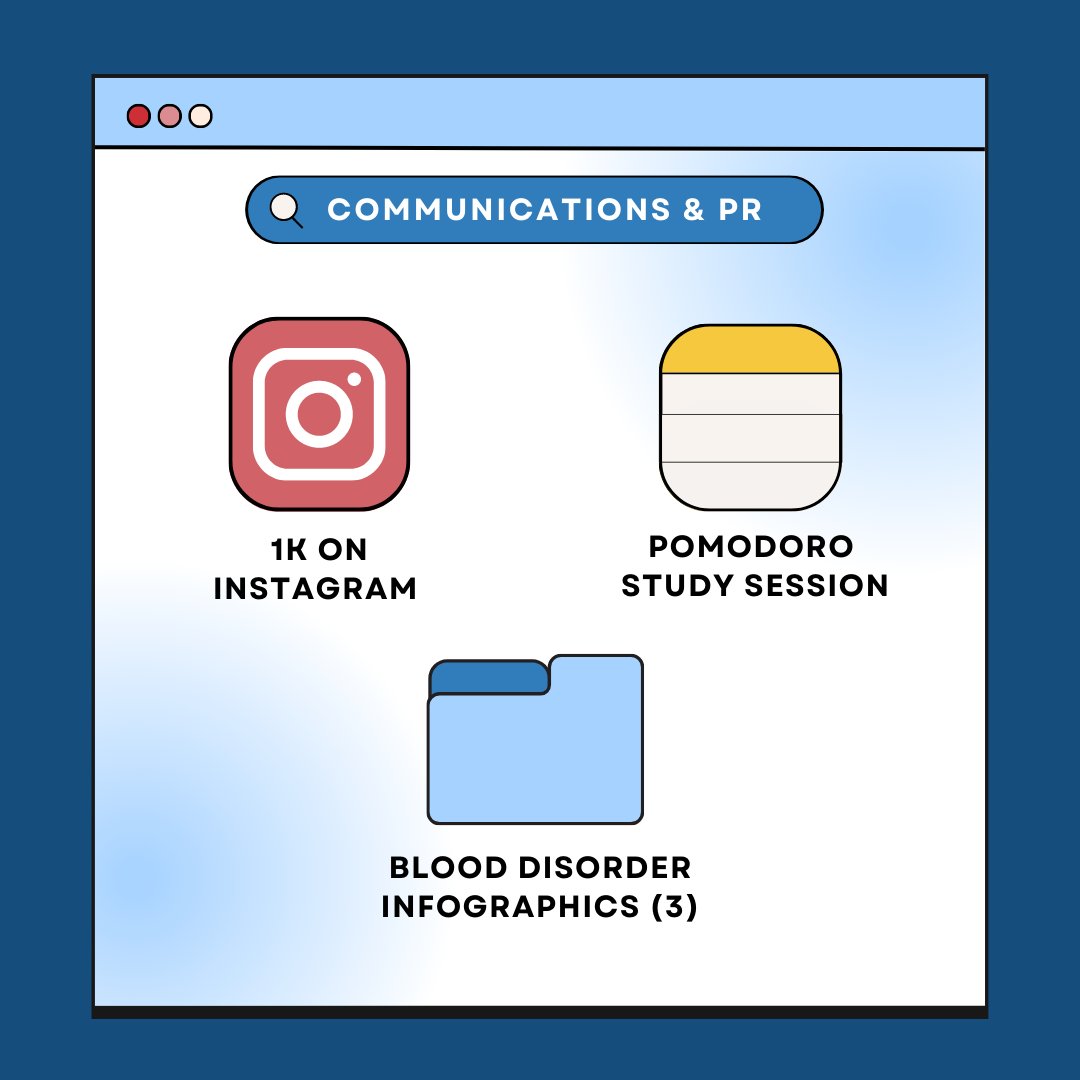 COMMUNICATIONS & PR

1K ON INSTAGRAM

POMODORO STUDY SESSION

BLOOD DISORDER INFOGRAPHICS (3)